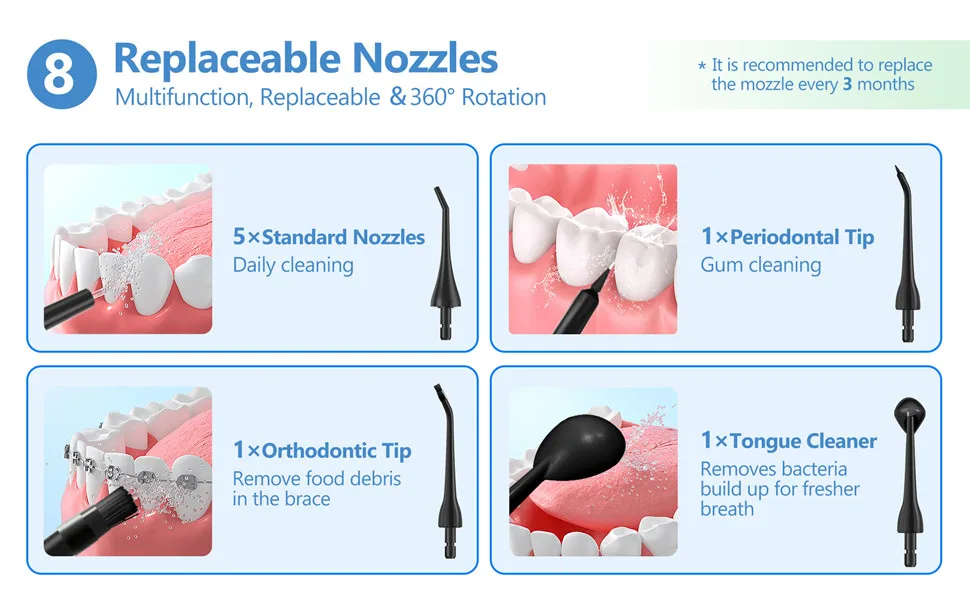 8 Replaceable Nozzles
Multifunction, Replaceable & 360° Rotation

* It is recommended to replace the mozzle every 3 months

5×Standard Nozzles
Daily cleaning

1×Periodontal Tip
Gum cleaning

1×Orthodontic Tip
Remove food debris in the brace

1×Tongue Cleaner
Removes bacteria build up for fresher breath